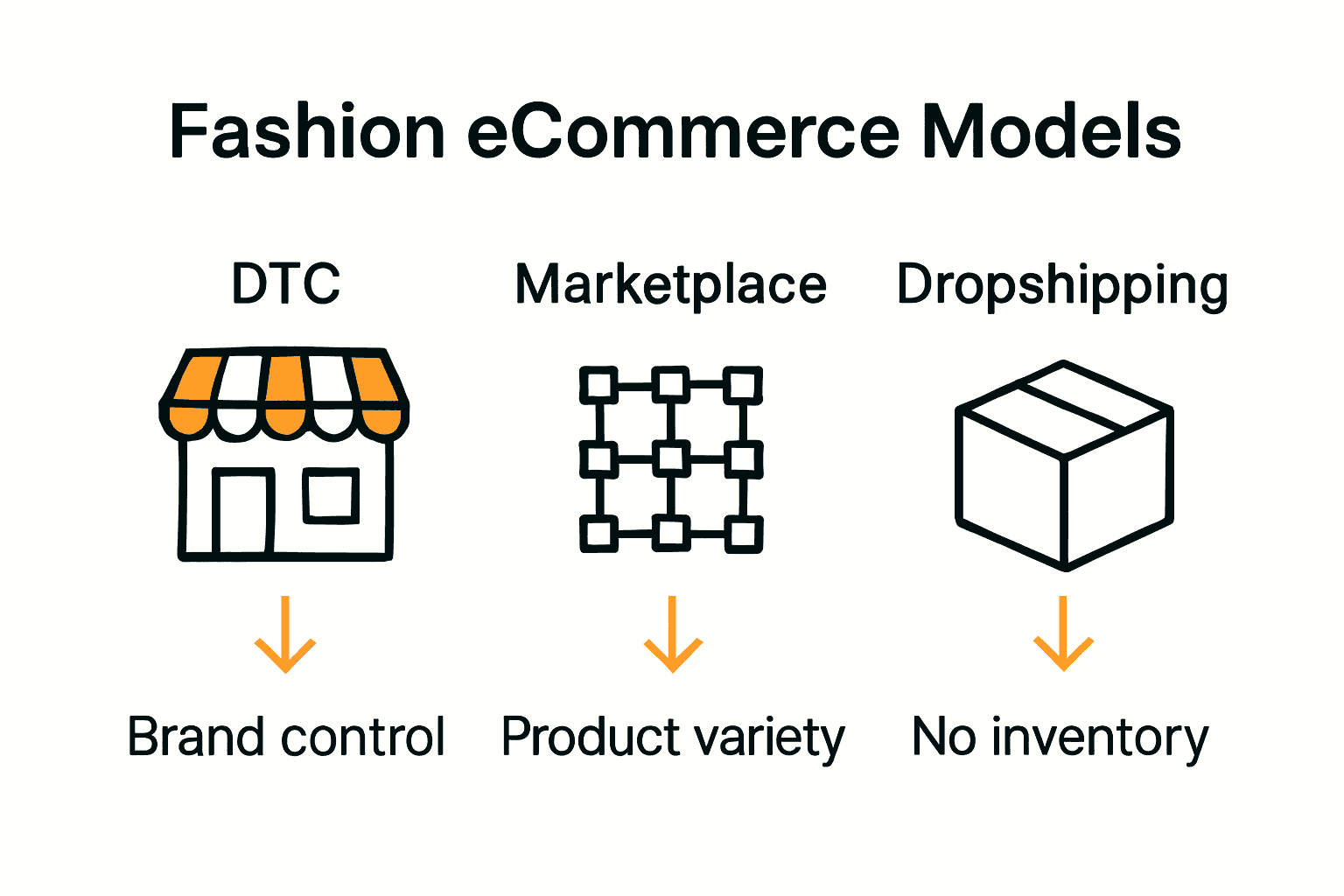 Fashion eCommerce Models

DTC

Brand control

Marketplace

Product variety

Dropshipping

No inventory